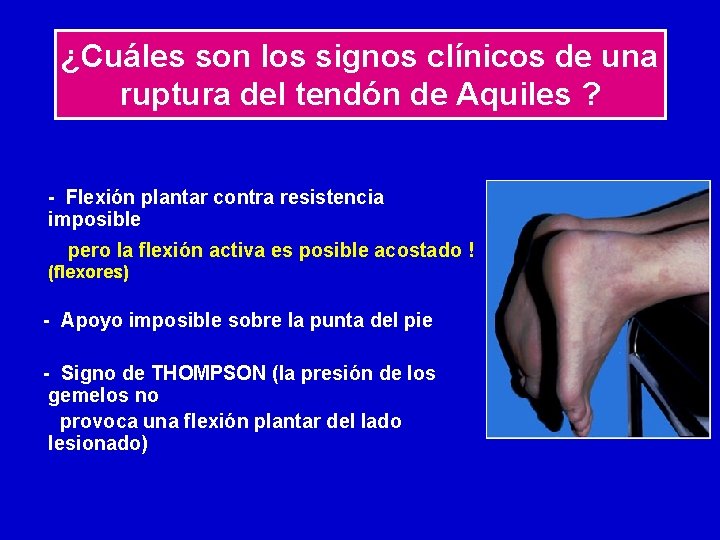 ¿Cuáles son los signos clínicos de una ruptura del tendón de Aquiles ?

- Flexión plantar contra resistencia imposible

pero la flexión activa es posible acostado ! (flexores)

- Apoyo imposible sobre la punta del pie

- Signo de THOMPSON (la presión de los gemelos no

provoca una flexión plantar del lado lesionado)